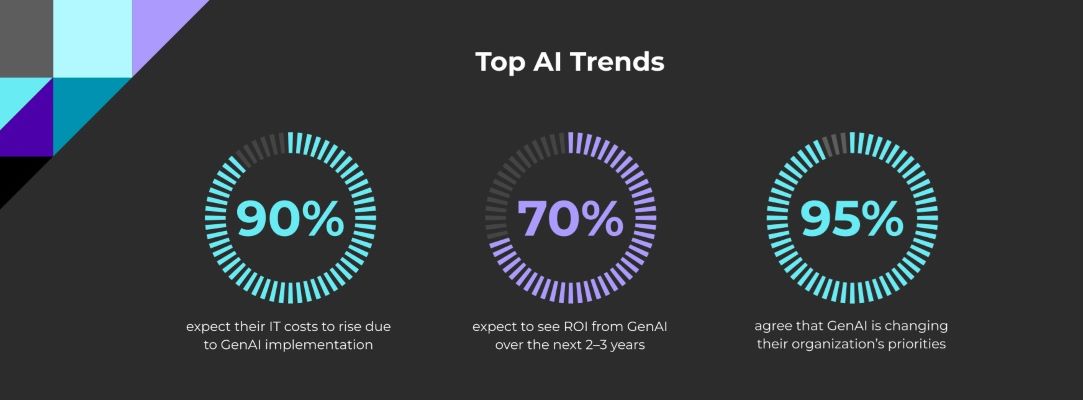 Top AI Trends

90%

expect their IT costs to rise due to GenAI implementation

70%

expect to see ROI from GenAI over the next 2–3 years

95%

agree that GenAI is changing their organization's priorities